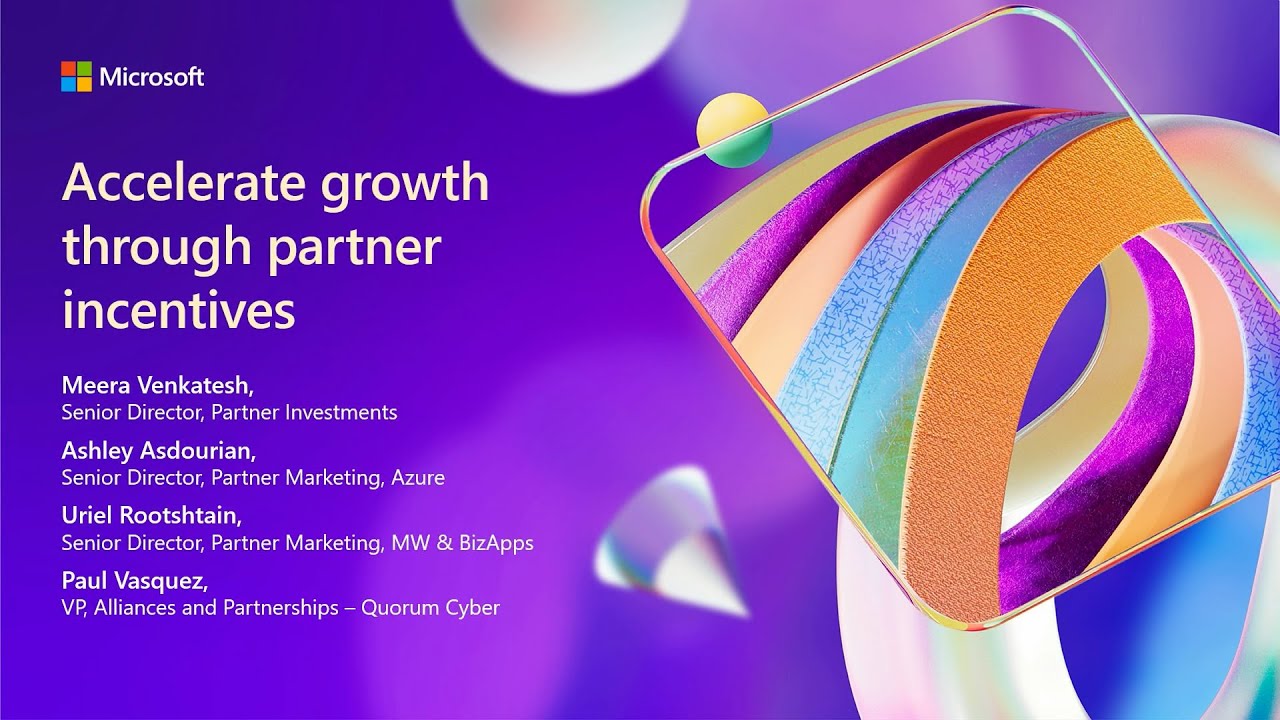 Microsoft

Accelerate growth through partner incentives

Meera Venkatesh,
Senior Director, Partner Investments

Ashley Asdourian,
Senior Director, Partner Marketing, Azure

Uriel Rootshtain,
Senior Director, Partner Marketing, MW & BizApps

Paul Vasquez,
VP, Alliances and Partnerships – Quorum Cyber